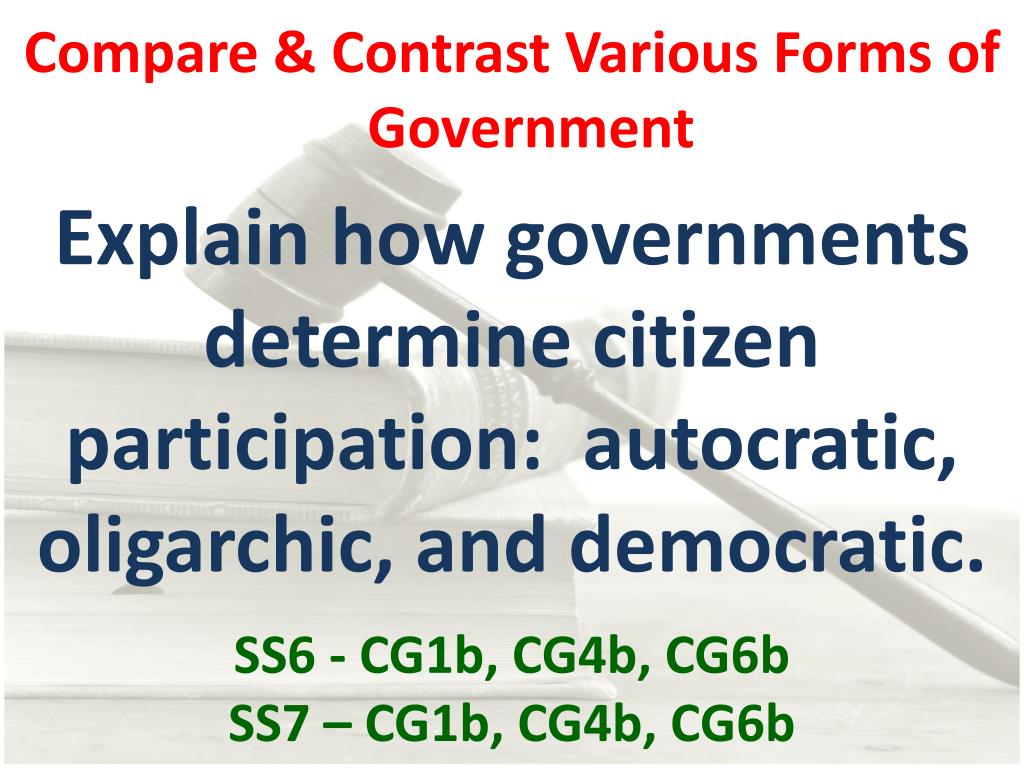 Compare & Contrast Various Forms of Government

Explain how governments determine citizen participation:  autocratic, oligarchic, and democratic.

SS6 - CG1b, CG4b, CG6b
SS7 – CG1b, CG4b, CG6b